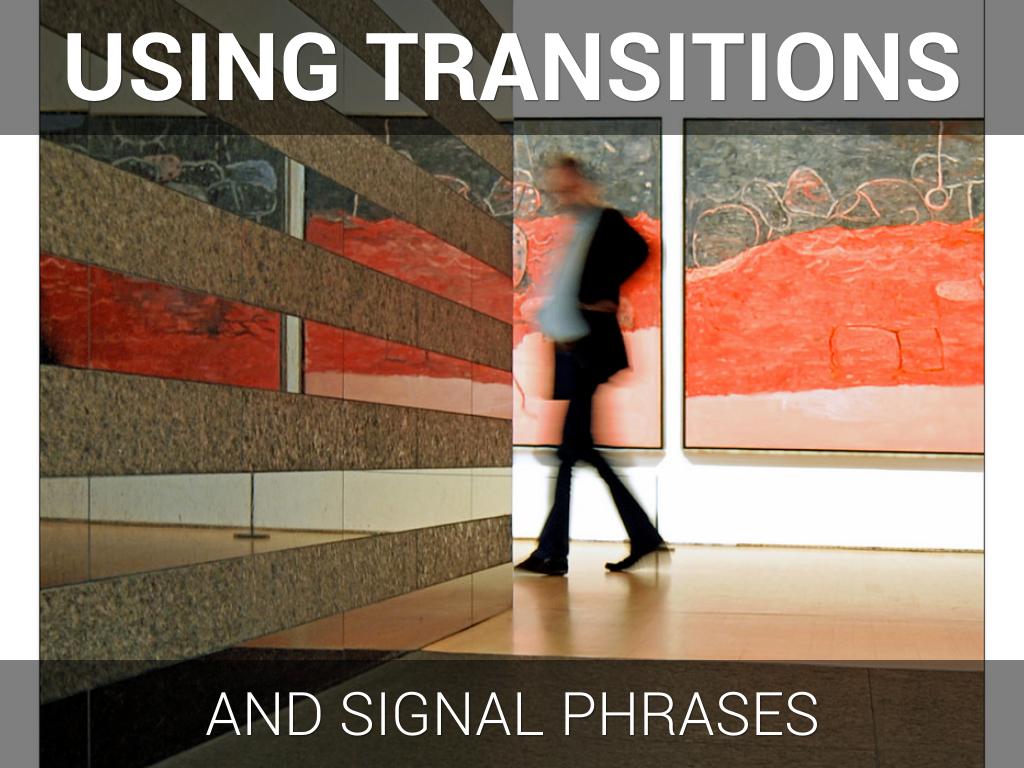 USING TRANSITIONS

AND SIGNAL PHRASES